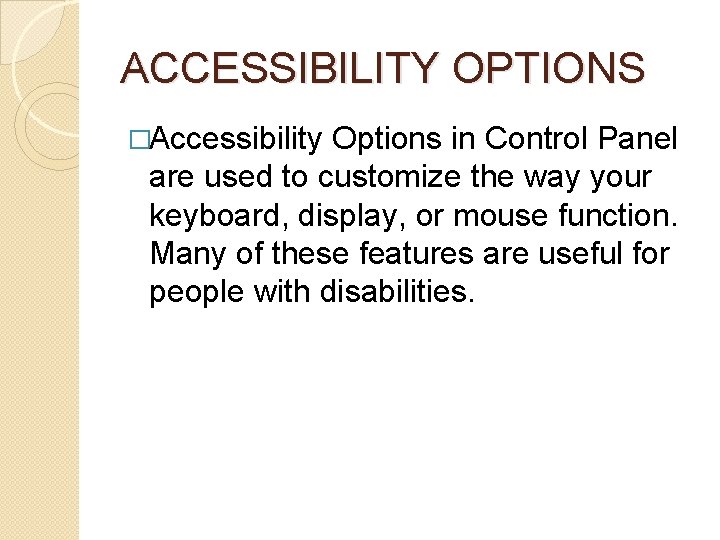 ACCESSIBILITY OPTIONS

□Accessibility Options in Control Panel are used to customize the way your keyboard, display, or mouse function. Many of these features are useful for people with disabilities.